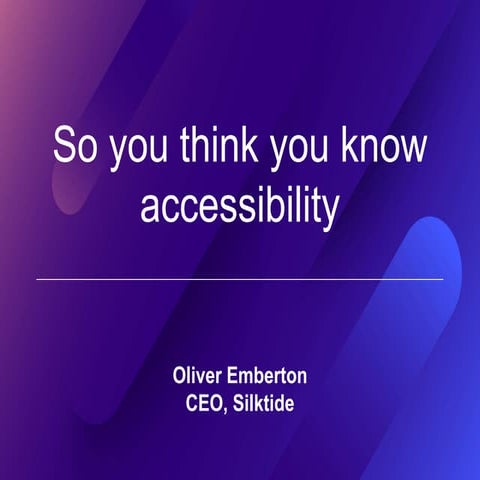 So you think you know accessibility

Oliver Emberton
CEO, Silktide